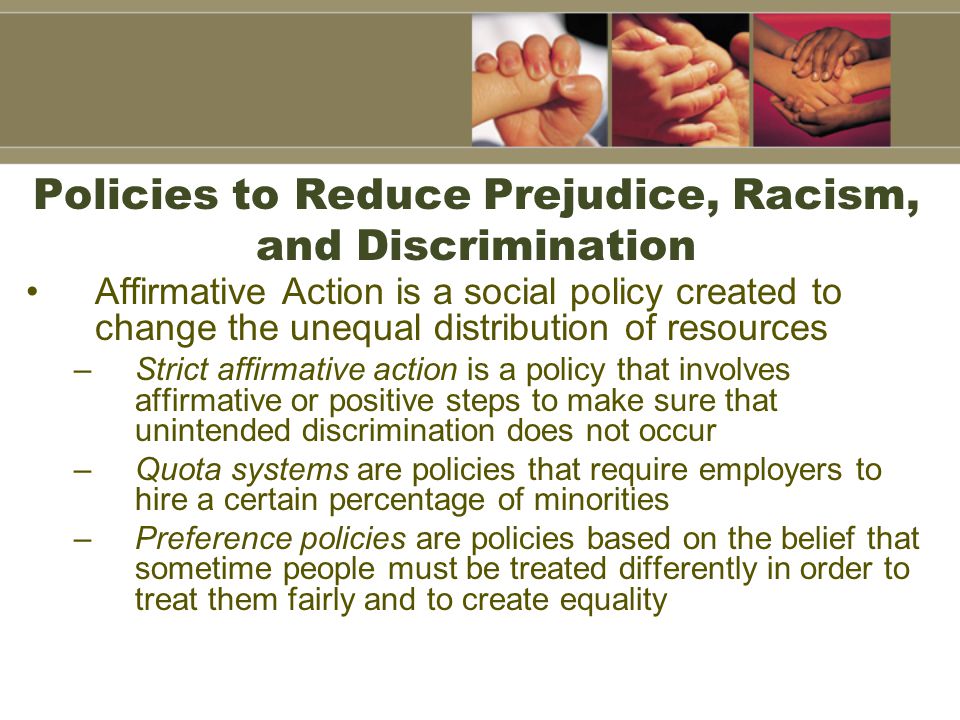 Policies to Reduce Prejudice, Racism, and Discrimination

• Affirmative Action is a social policy created to change the unequal distribution of resources

– Strict affirmative action is a policy that involves affirmative or positive steps to make sure that unintended discrimination does not occur

– Quota systems are policies that require employers to hire a certain percentage of minorities

– Preference policies are policies based on the belief that sometime people must be treated differently in order to treat them fairly and to create equality